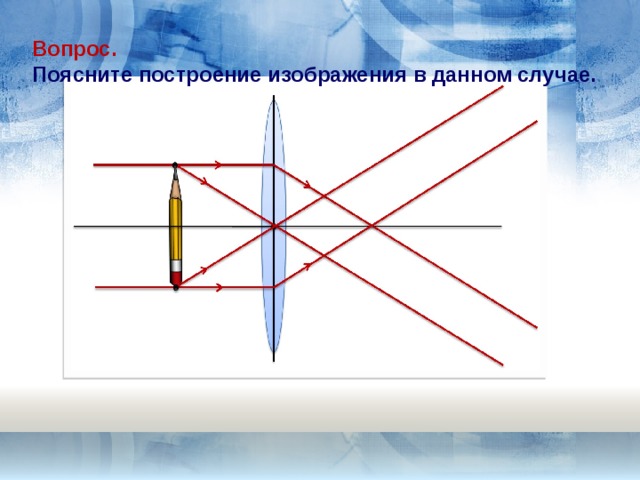 Вопрос.
Поясните построение изображения в данном случае.